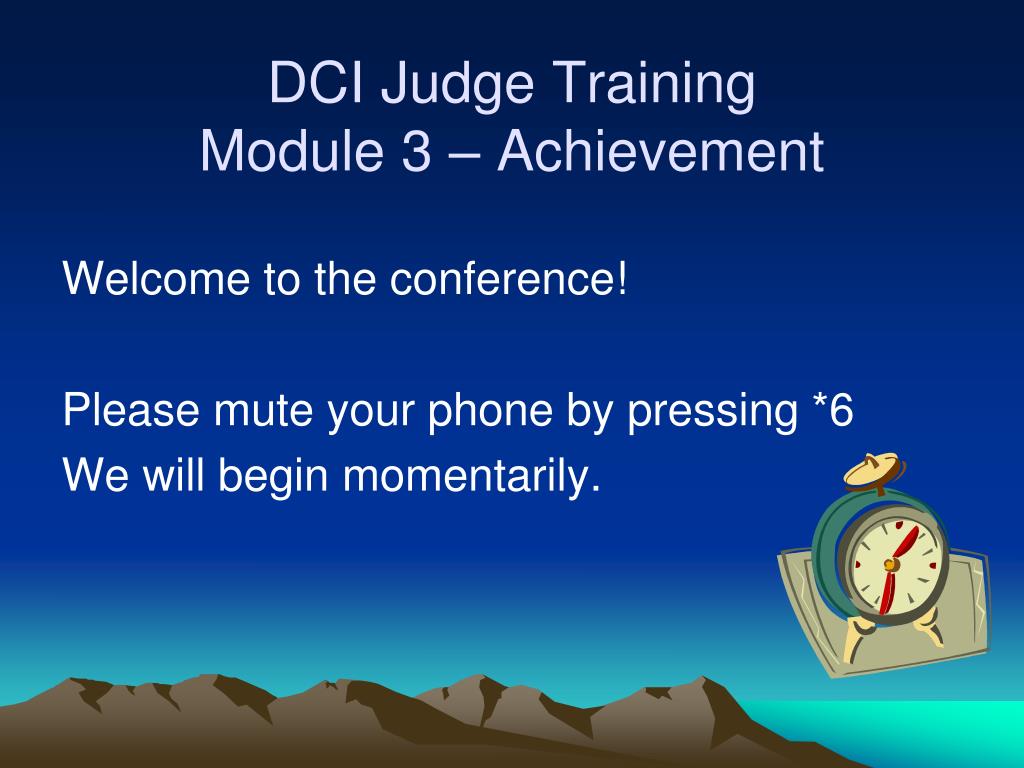 DCI Judge Training
Module 3 – Achievement

Welcome to the conference!

Please mute your phone by pressing *6
We will begin momentarily.